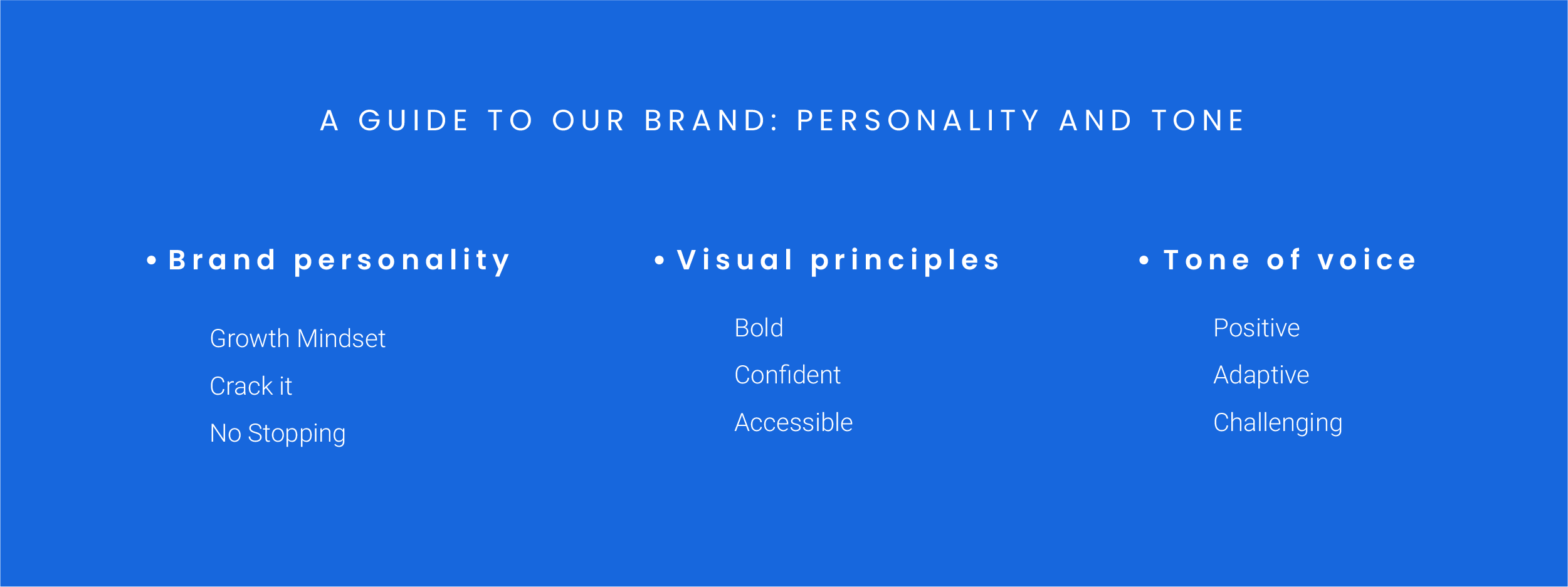 A GUIDE TO OUR BRAND: PERSONALITY AND TONE

• Brand personality

Growth Mindset

Crack it

No Stopping

• Visual principles

Bold

Confident

Accessible

• Tone of voice

Positive

Adaptive

Challenging